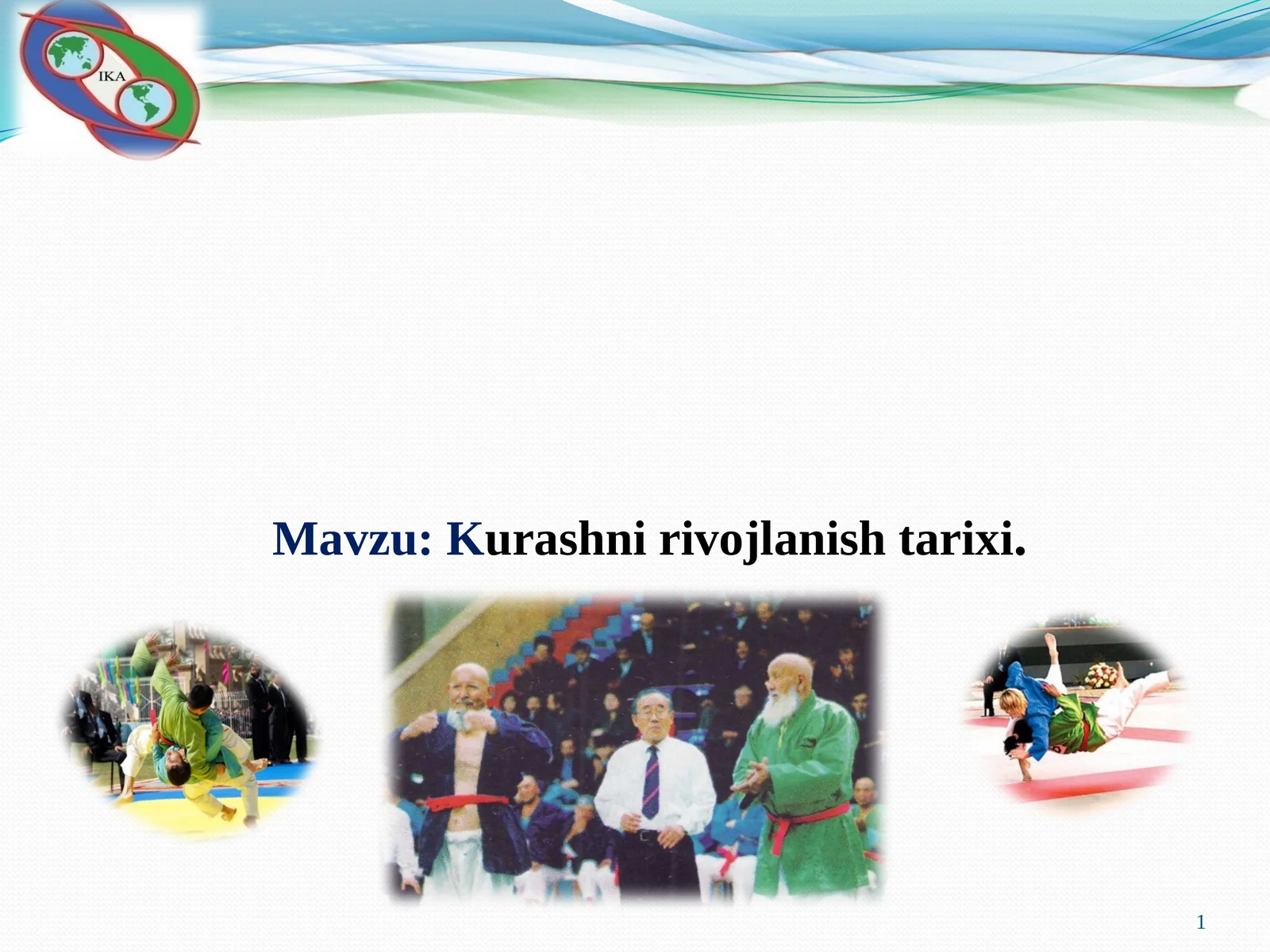 IKA

Mavzu: Kurashni rivojlanish tarixi.

1